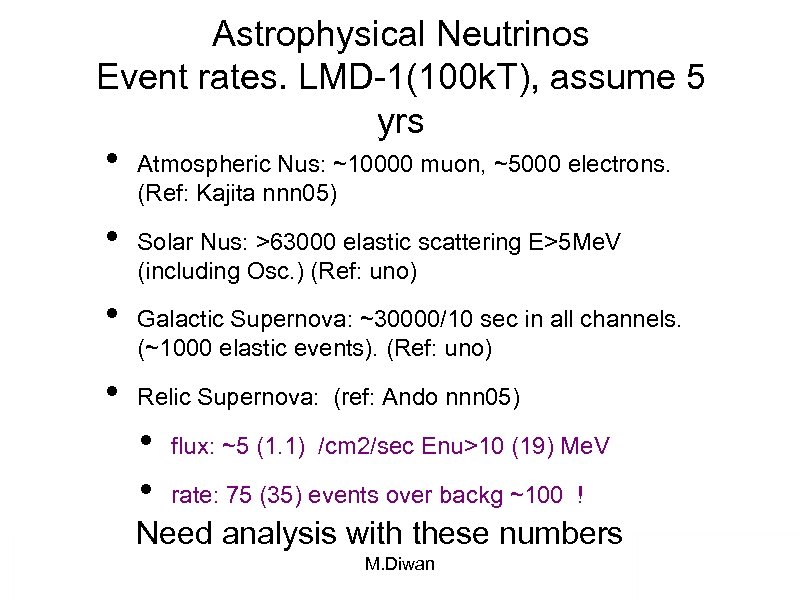 Astrophysical Neutrinos
Event rates. LMD-1(100kT), assume 5 yrs

• Atmospheric Nus: ~10000 muon, ~5000 electrons. (Ref: Kajita nnn05)

• Solar Nus: >63000 elastic scattering E>5MeV (including Osc.) (Ref: uno)

• Galactic Supernova: ~30000/10 sec in all channels. (~1000 elastic events). (Ref: uno)

• Relic Supernova: (ref: Ando nnn05)

• flux: ~5 (1.1) /cm2/sec Enu>10 (19) MeV

• rate: 75 (35) events over backg ~100 !

Need analysis with these numbers

M.Diwan